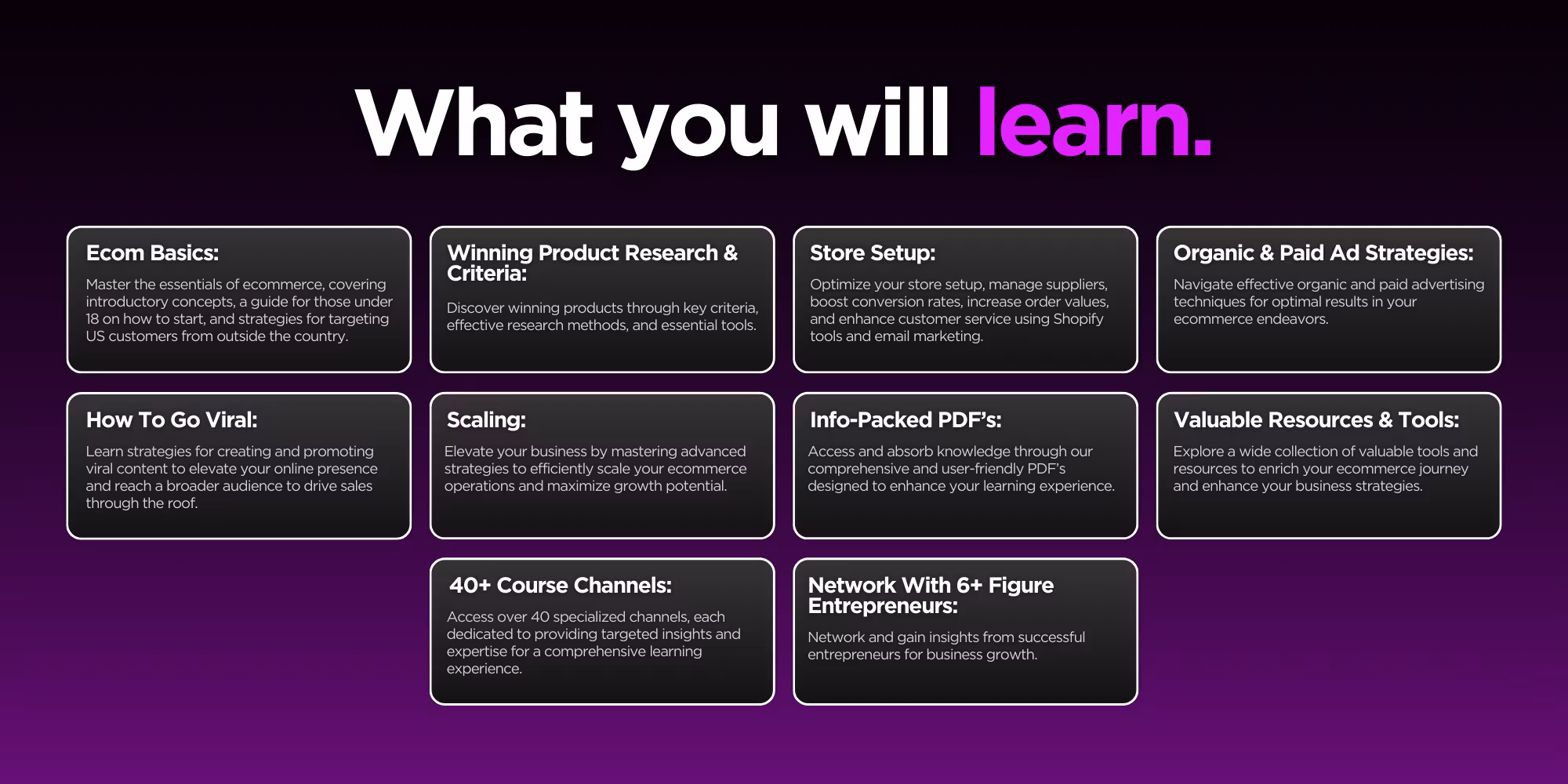 What you will learn.

Ecom Basics:
Master the essentials of ecommerce, covering introductory concepts, a guide for those under 18 on how to start, and strategies for targeting US customers from outside the country.

Winning Product Research & Criteria:
Discover winning products through key criteria, effective research methods, and essential tools.

Store Setup:
Optimize your store setup, manage suppliers, boost conversion rates, increase order values, and enhance customer service using Shopify tools and email marketing.

Organic & Paid Ad Strategies:
Navigate effective organic and paid advertising techniques for optimal results in your ecommerce endeavors.

How To Go Viral:
Learn strategies for creating and promoting viral content to elevate your online presence and reach a broader audience to drive sales through the roof.

Scaling:
Elevate your business by mastering advanced strategies to efficiently scale your ecommerce operations and maximize growth potential.

Info-Packed PDF's:
Access and absorb knowledge through our comprehensive and user-friendly PDF's designed to enhance your learning experience.

Valuable Resources & Tools:
Explore a wide collection of valuable tools and resources to enrich your ecommerce journey and enhance your business strategies.

40+ Course Channels:
Access over 40 specialized channels, each dedicated to providing targeted insights and expertise for a comprehensive learning experience.

Network With 6+ Figure Entrepreneurs:
Network and gain insights from successful entrepreneurs for business growth.